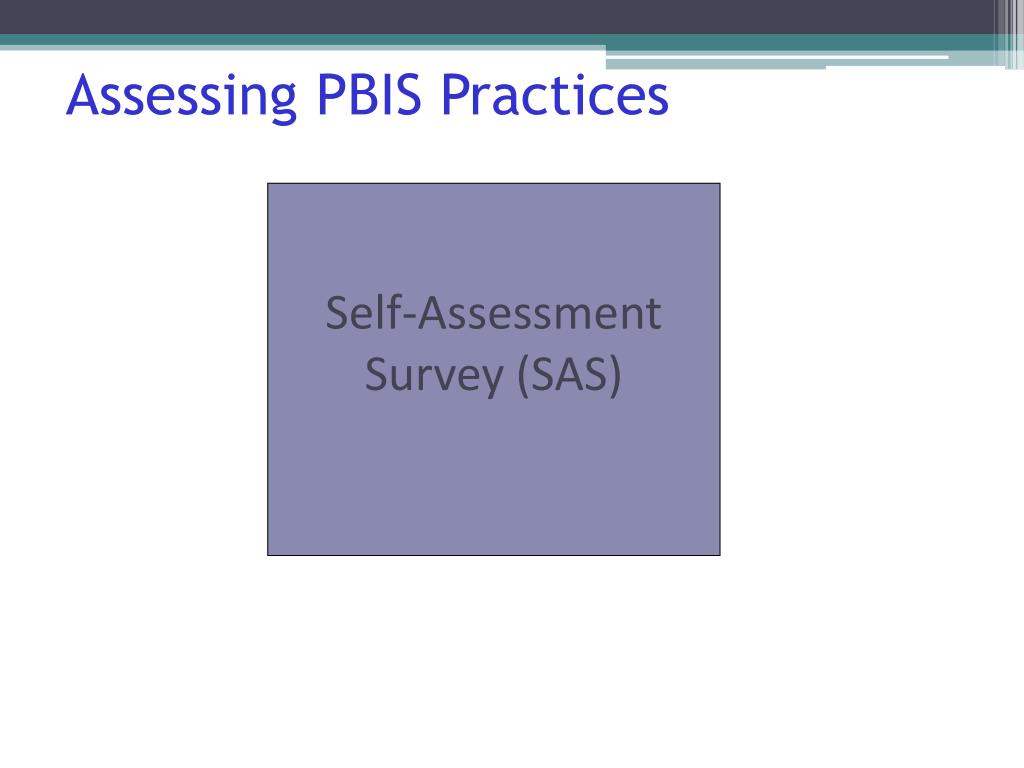 Assessing PBIS Practices

Self-Assessment Survey (SAS)